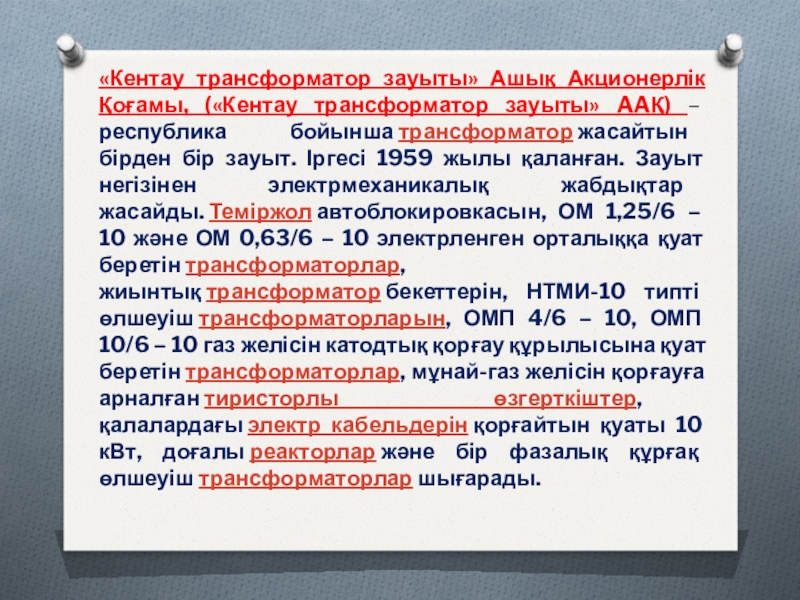 «Кентау трансформатор зауыты» Ашық Акционерлік Қоғамы, («Кентау трансформатор зауыты» ААҚ) – республика бойынша трансформатор жасайтын бірден бір зауыт. Іргесі 1959 жылы қаланған. Зауыт негізінен электрмеханикалық жабдықтар жасайды. Теміржол автоблокировкасын, ОМ 1,25/6 – 10 және ОМ 0,63/6 – 10 электрленген орталыққа қуат беретін трансформаторлар, жиынтық трансформатор бекеттерін, НТМИ-10 типті өлшеуіш трансформаторларын, ОМП 4/6 – 10, ОМП 10/6 – 10 газ желісін катодтық қорғау құрылысына қуат беретін трансформаторлар, мұнай-газ желісін қорғауға арналған тиристорлы өзгерткіштер, қалалардағы электр кабельдерін қорғайтын қуаты 10 кВт, доғалы реакторлар және бір фазалық құрғақ өлшеуіш трансформаторлар шығарады.